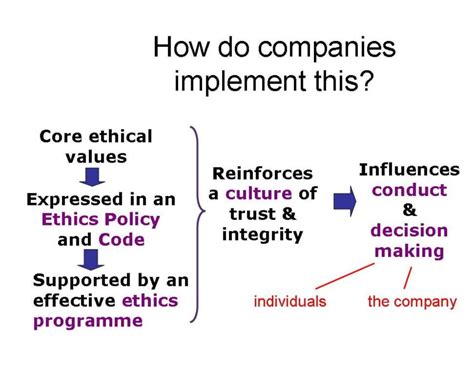 How do companies implement this?

Core ethical values

Expressed in an Ethics Policy and Code

Supported by an effective ethics programme

Reinforces a culture of trust & integrity

Influences conduct & decision making

individuals

the company